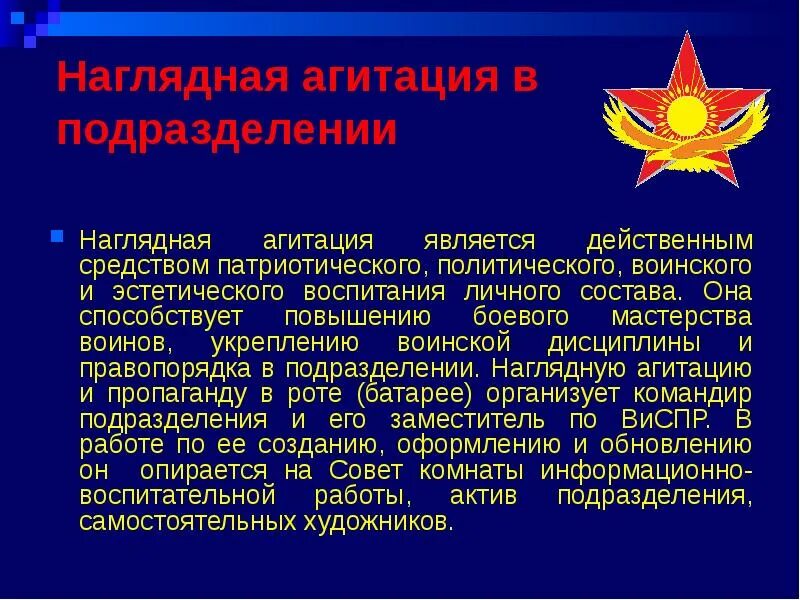 Наглядная агитация в подразделении

Наглядная агитация является действенным средством патриотического, политического, воинского и эстетического воспитания личного состава. Она способствует повышению боевого мастерства воинов, укреплению воинской дисциплины и правопорядка в подразделении. Наглядную агитацию и пропаганду в роте (батарее) организует командир подразделения и его заместитель по ВиСПР. В работе по ее созданию, оформлению и обновлению он опирается на Совет комнаты информационно-воспитательной работы, актив подразделения, самостоятельных художников.